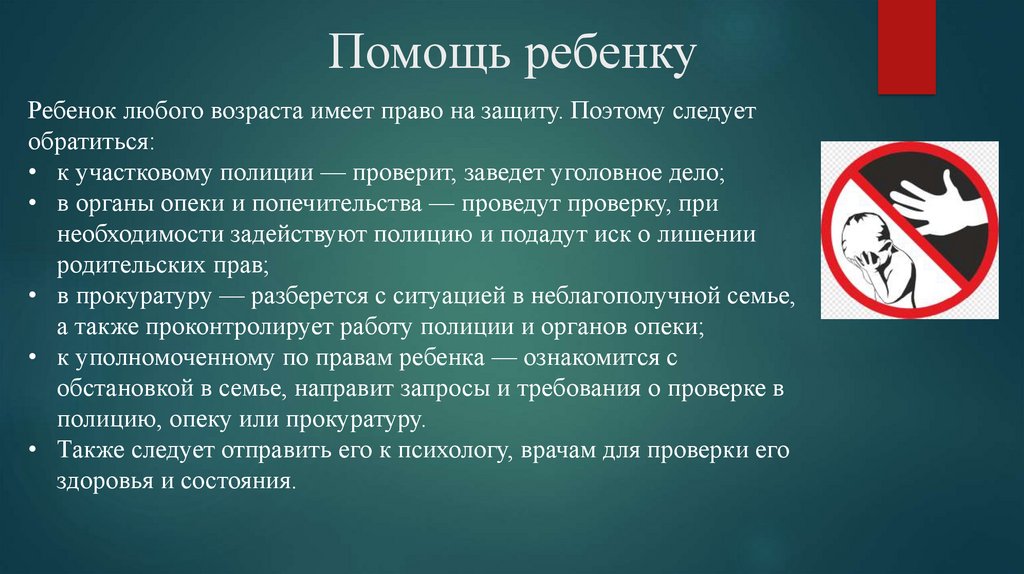 Помощь ребенку

Ребенок любого возраста имеет право на защиту. Поэтому следует обратиться:
• к участковому полиции — проверит, заведет уголовное дело;
• в органы опеки и попечительства — проведут проверку, при необходимости задействуют полицию и подадут иск о лишении родительских прав;
• в прокуратуру — разберется с ситуацией в неблагополучной семье, а также проконтролирует работу полиции и органов опеки;
• к уполномоченному по правам ребенка — ознакомится с обстановкой в семье, направит запросы и требования о проверке в полицию, опеку или прокуратуру.
• Также следует отправить его к психологу, врачам для проверки его здоровья и состояния.